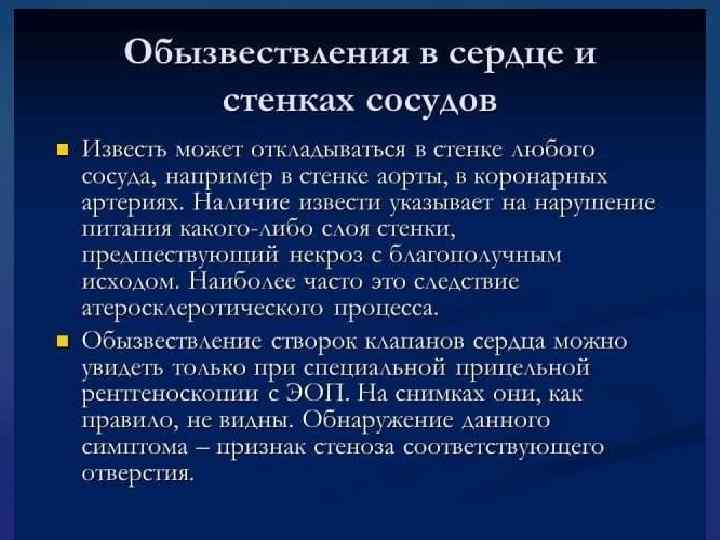 Обызвествления в сердце и стенках сосудов

Известь может откладываться в стенке любого сосуда, например в стенке аорты, в коронарных артериях. Наличие извести указывает на нарушение питания какого-либо слоя стенки, предшествующий некроз с благополучным исходом. Наиболее часто это следствие атеросклеротического процесса.

Обызвествление створок клапанов сердца можно увидеть только при специальной прицельной рентгеноскопии с ЭОП. На снимках они, как правило, не видны. Обнаружение данного симптома – признак стеноза соответствующего отверстия.